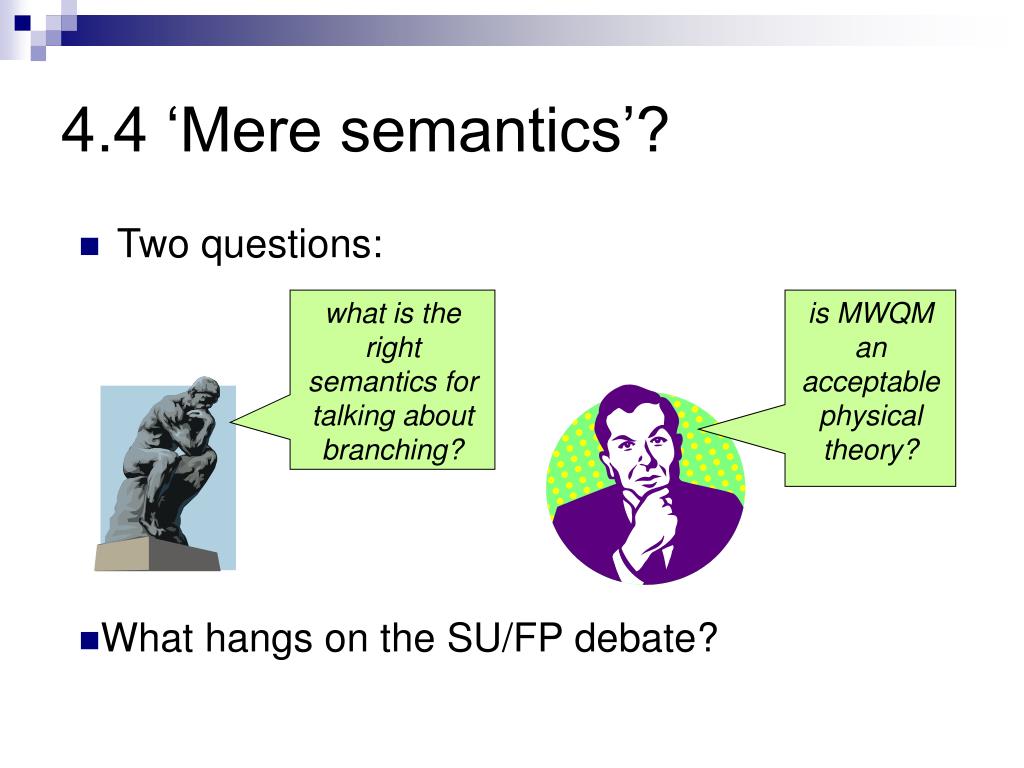 4.4 ‘Mere semantics’?

Two questions:

what is the right semantics for talking about branching?

is MWQM an acceptable physical theory?

What hangs on the SU/FP debate?